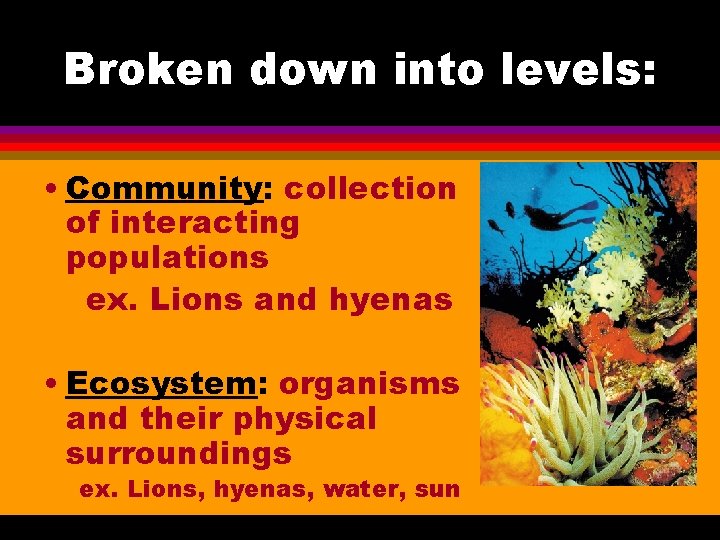 Broken down into levels:

• Community: collection of interacting populations

ex. Lions and hyenas

• Ecosystem: organisms and their physical surroundings

ex. Lions, hyenas, water, sun